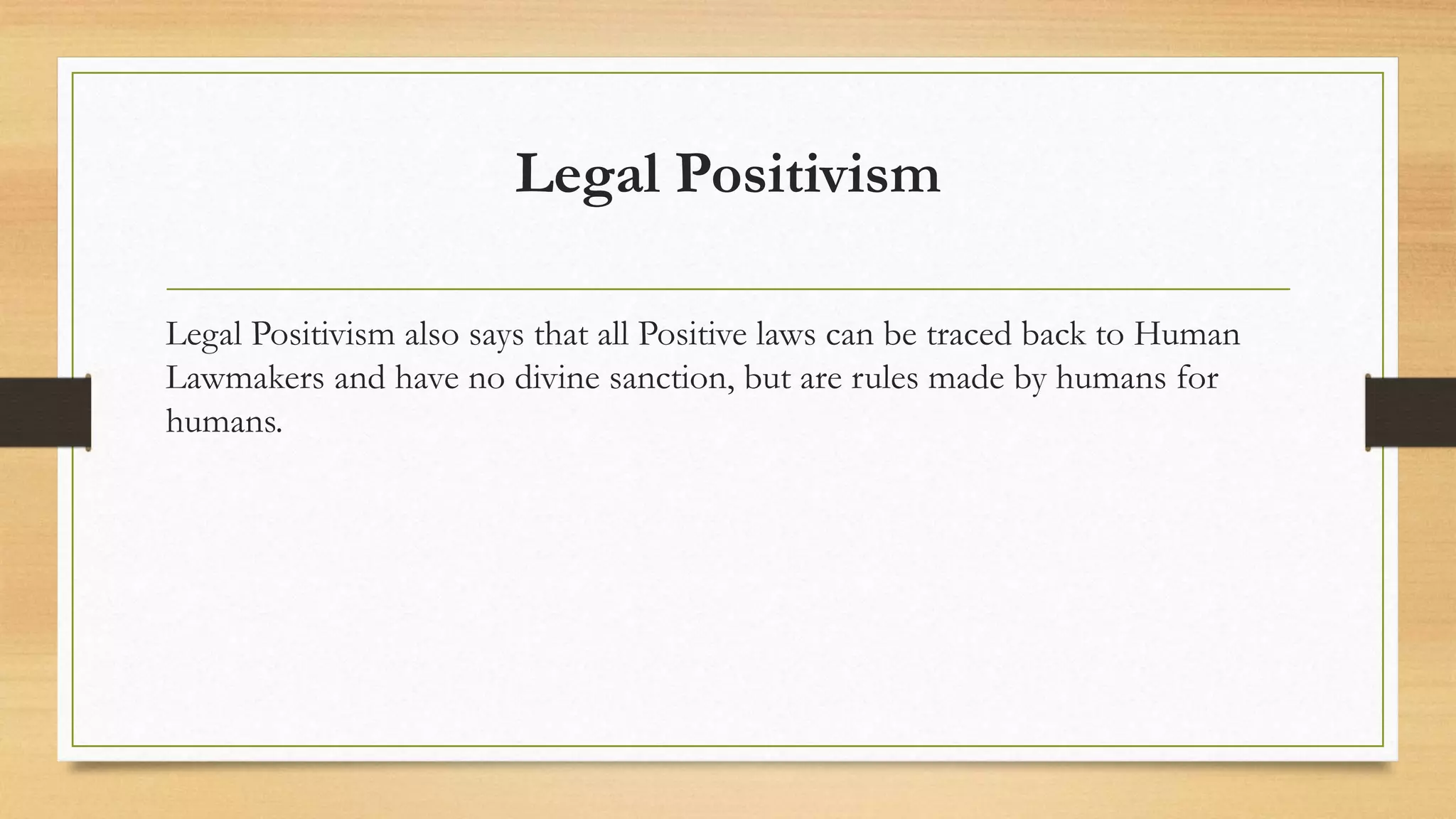 Legal Positivism

Legal Positivism also says that all Positive laws can be traced back to Human Lawmakers and have no divine sanction, but are rules made by humans for humans.